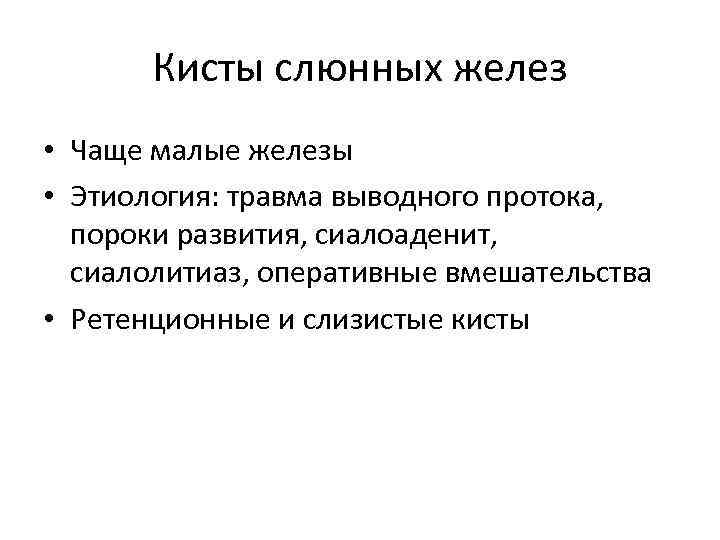 Кисты слюнных желез

• Чаще малые железы
• Этиология: травма выводного протока, пороки развития, сиалоаденит, сиалолитиаз, оперативные вмешательства
• Ретенционные и слизистые кисты